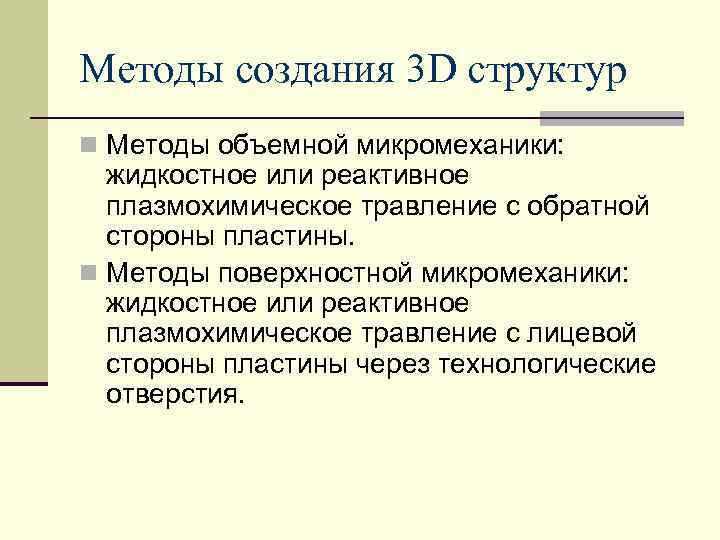 Методы создания 3D структур

Методы объемной микромеханики: жидкостное или реактивное плазмохимическое травление с обратной стороны пластины.

Методы поверхностной микромеханики: жидкостное или реактивное плазмохимическое травление с лицевой стороны пластины через технологические отверстия.